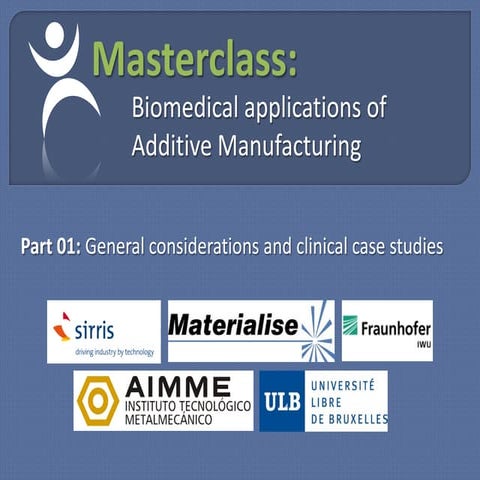 Masterclass:
Biomedical applications of Additive Manufacturing

Part 01: General considerations and clinical case studies

sirris
driving industry by technology

Materialise

Fraunhofer
IWU

AIMME
INSTITUTO TECNOLÓGICO METALMECÁNICO

ULB
UNIVERSITÉ LIBRE DE BRUXELLES